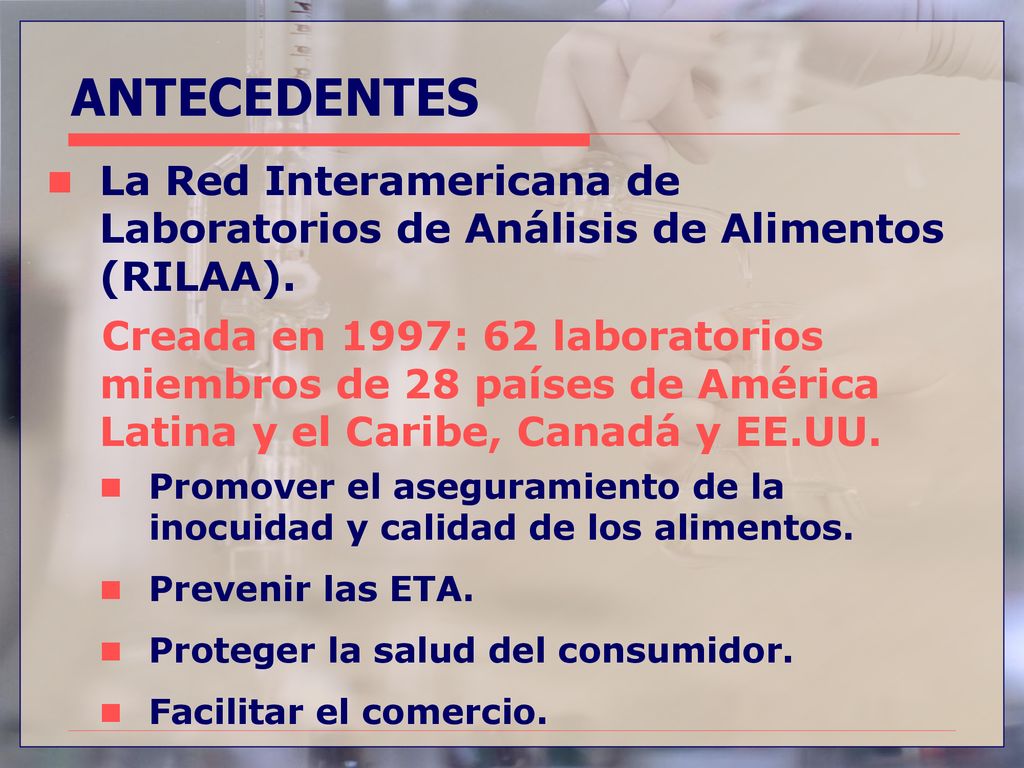 ANTECEDENTES

La Red Interamericana de Laboratorios de Análisis de Alimentos (RILAA).

Creada en 1997: 62 laboratorios miembros de 28 países de América Latina y el Caribe, Canadá y EE.UU.

Promover el aseguramiento de la inocuidad y calidad de los alimentos.

Prevenir las ETA.

Proteger la salud del consumidor.

Facilitar el comercio.